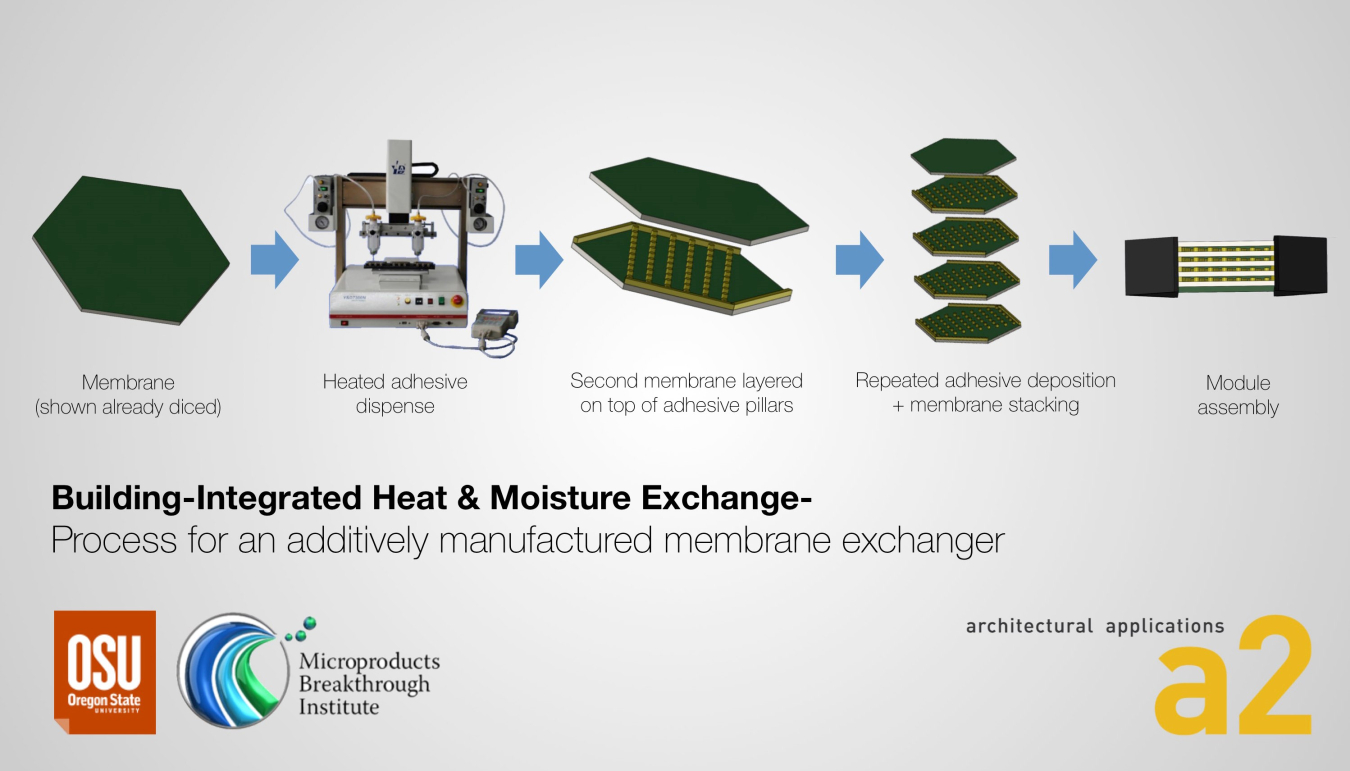 Membrane
(shown already diced)

Heated adhesive
dispense

Second membrane layered
on top of adhesive pillars

Repeated adhesive deposition
+ membrane stacking

Module
assembly

**Building-Integrated Heat & Moisture Exchange-**
Process for an additively manufactured membrane exchanger

OSU
Oregon State
UNIVERSITY

Microproducts
Breakthrough
Institute

architectural applications
a2